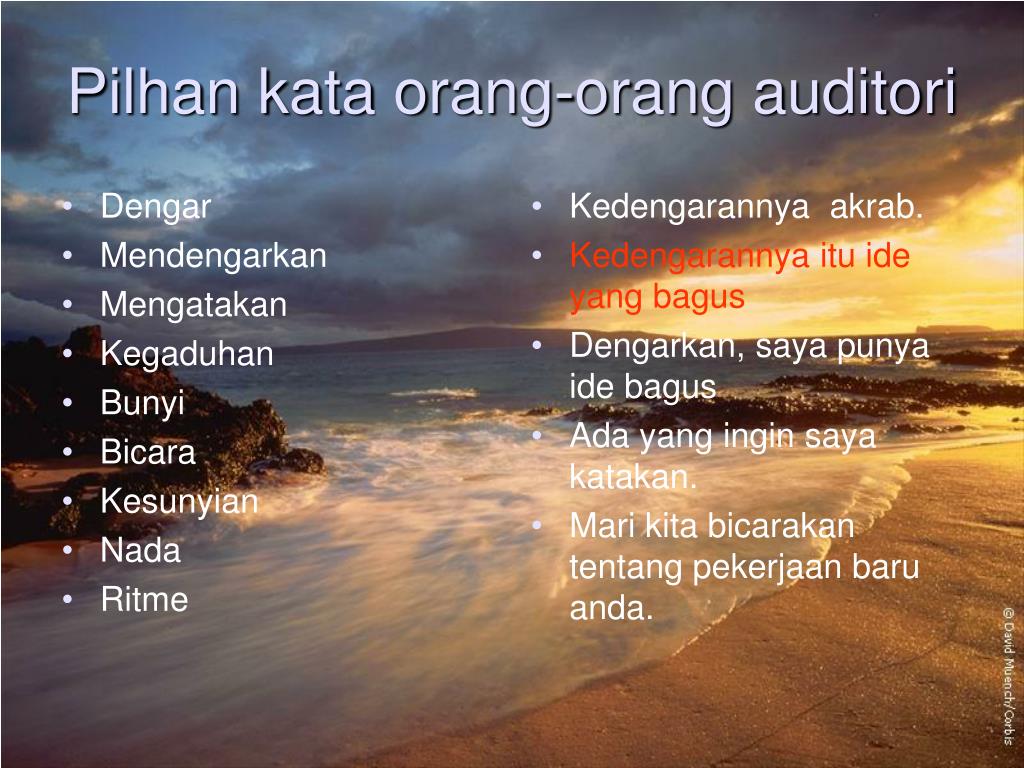 Pilhan kata orang-orang auditori

• Dengar
• Mendengarkan
• Mengatakan
• Kegaduhan
• Bunyi
• Bicara
• Kesunyian
• Nada
• Ritme

• Kedengarannya akrab.
• Kedengarannya itu ide yang bagus
• Dengarkan, saya punya ide bagus
• Ada yang ingin saya katakan.
• Mari kita bicarakan tentang pekerjaan baru anda.

© David Muench/Corbis